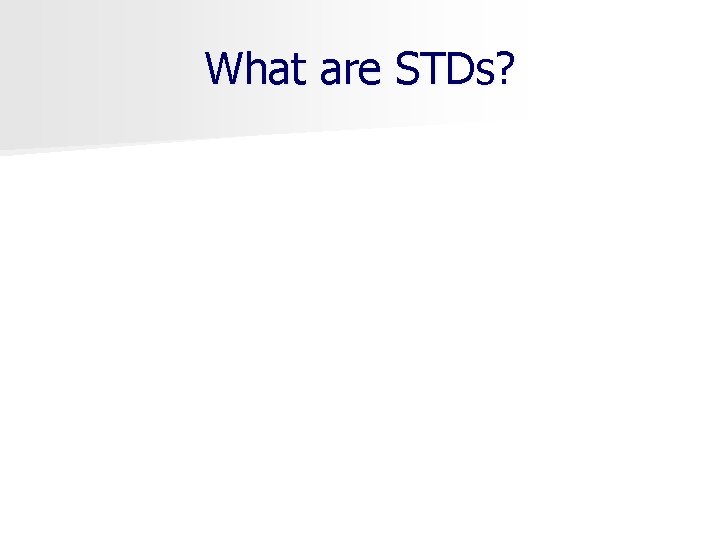 What are STDs?